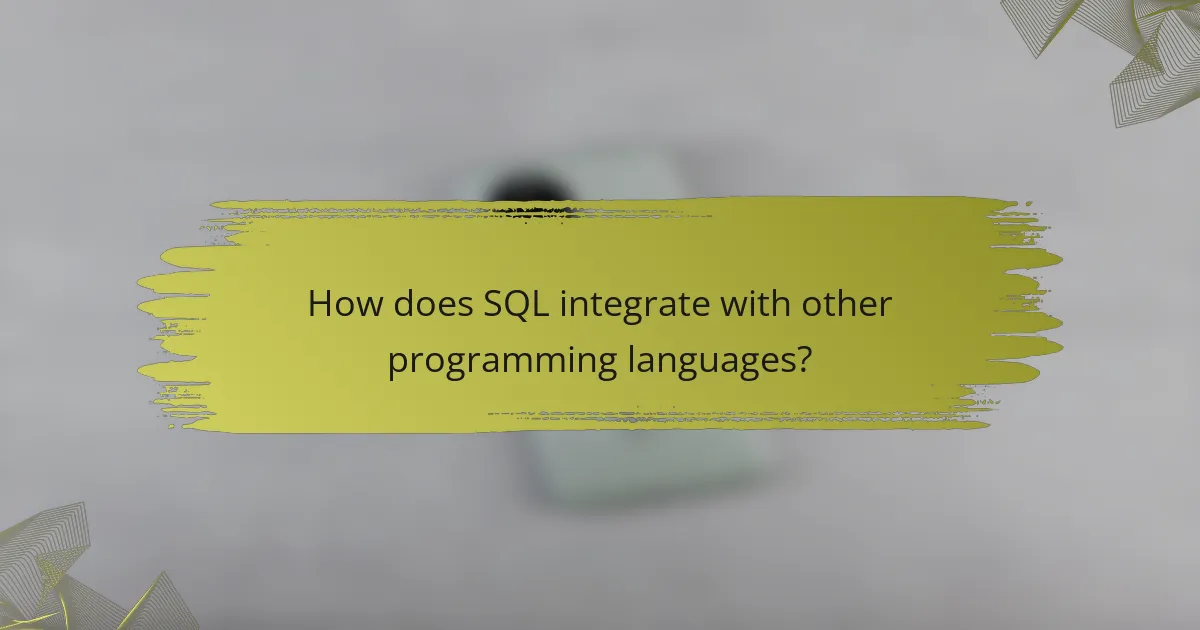 How does SQL integrate with other programming languages?